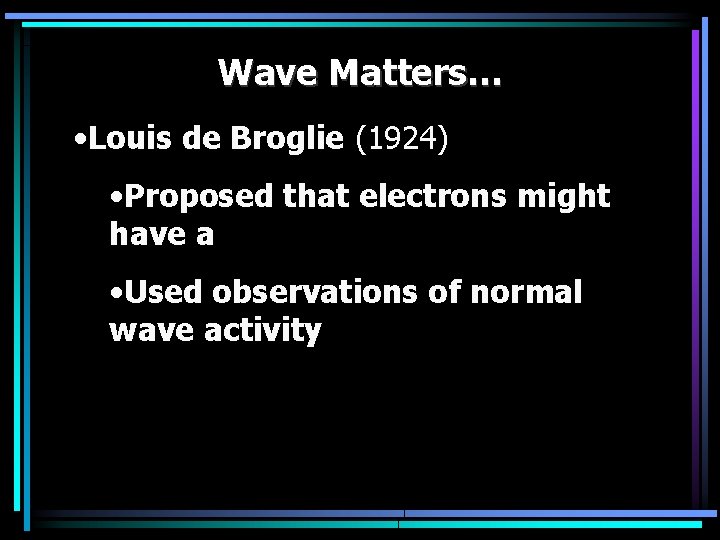 Wave Matters…

•Louis de Broglie (1924)

•Proposed that electrons might have a

•Used observations of normal wave activity